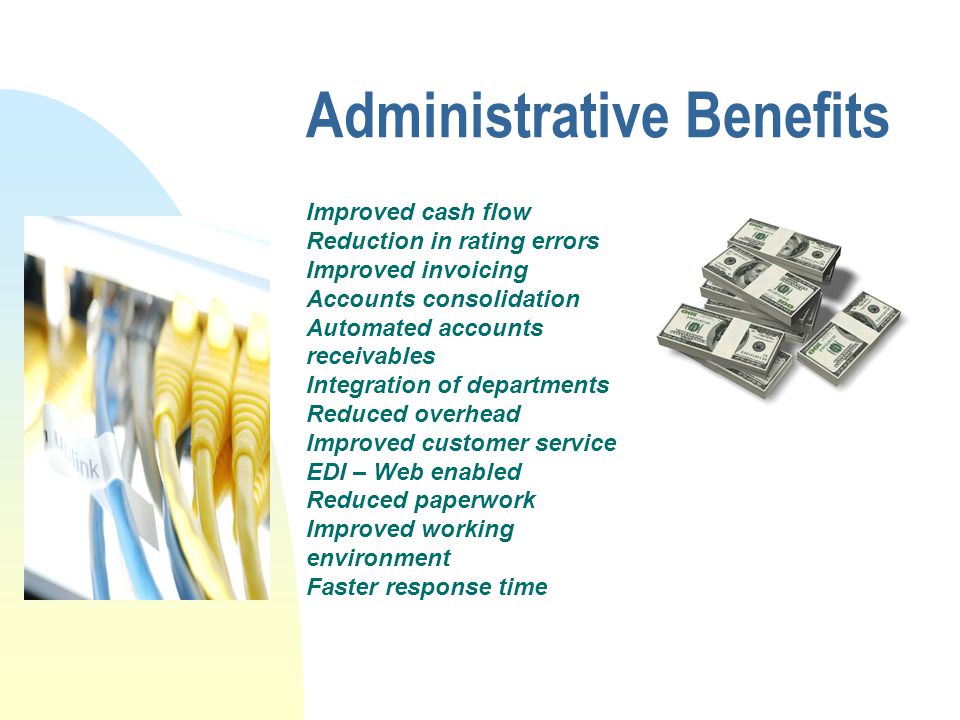 Administrative Benefits

Improved cash flow
Reduction in rating errors
Improved invoicing
Accounts consolidation
Automated accounts receivables
Integration of departments
Reduced overhead
Improved customer service
EDI – Web enabled
Reduced paperwork
Improved working environment
Faster response time

Uplink